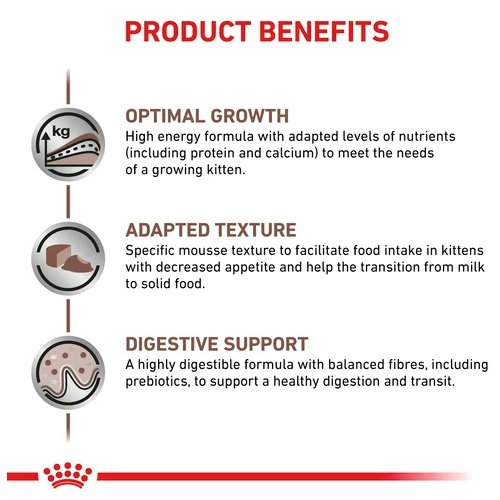 PRODUCT BENEFITS

kg

OPTIMAL GROWTH
High energy formula with adapted levels of nutrients (including protein and calcium) to meet the needs of a growing kitten.

ADAPTED TEXTURE
Specific mousse texture to facilitate food intake in kittens with decreased appetite and help the transition from milk to solid food.

DIGESTIVE SUPPORT
A highly digestible formula with balanced fibres, including prebiotics, to support a healthy digestion and transit.